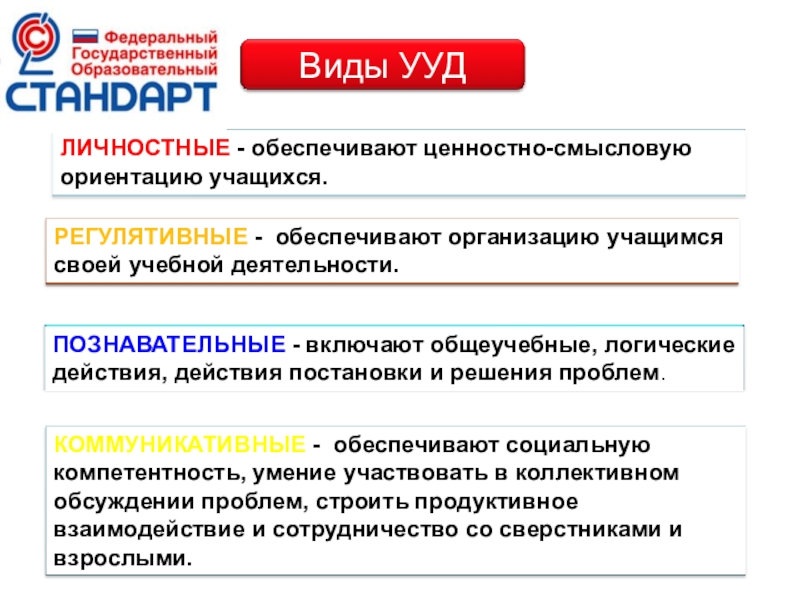 Федеральный Государственный Образовательный СТАНДАРТ

Виды УУД

ЛИЧНОСТНЫЕ - обеспечивают ценностно-смысловую ориентацию учащихся.

РЕГУЛЯТИВНЫЕ - обеспечивают организацию учащимся своей учебной деятельности.

ПОЗНАВАТЕЛЬНЫЕ - включают общеучебные, логические действия, действия постановки и решения проблем.

КОММУНИКАТИВНЫЕ - обеспечивают социальную компетентность, умение участвовать в коллективном обсуждении проблем, строить продуктивное взаимодействие и сотрудничество со сверстниками и взрослыми.